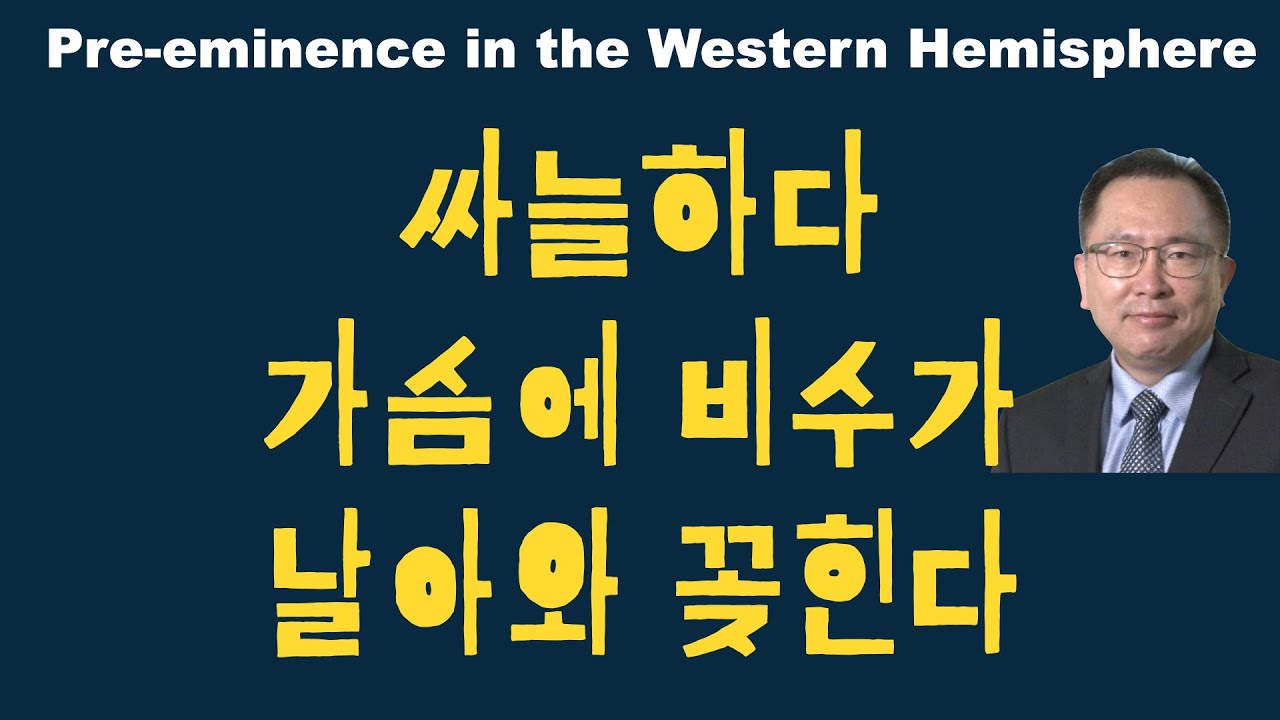 Pre-eminence in the Western Hemisphere

싸늘하다
가슴에 비수가
날아와 꽂힌다